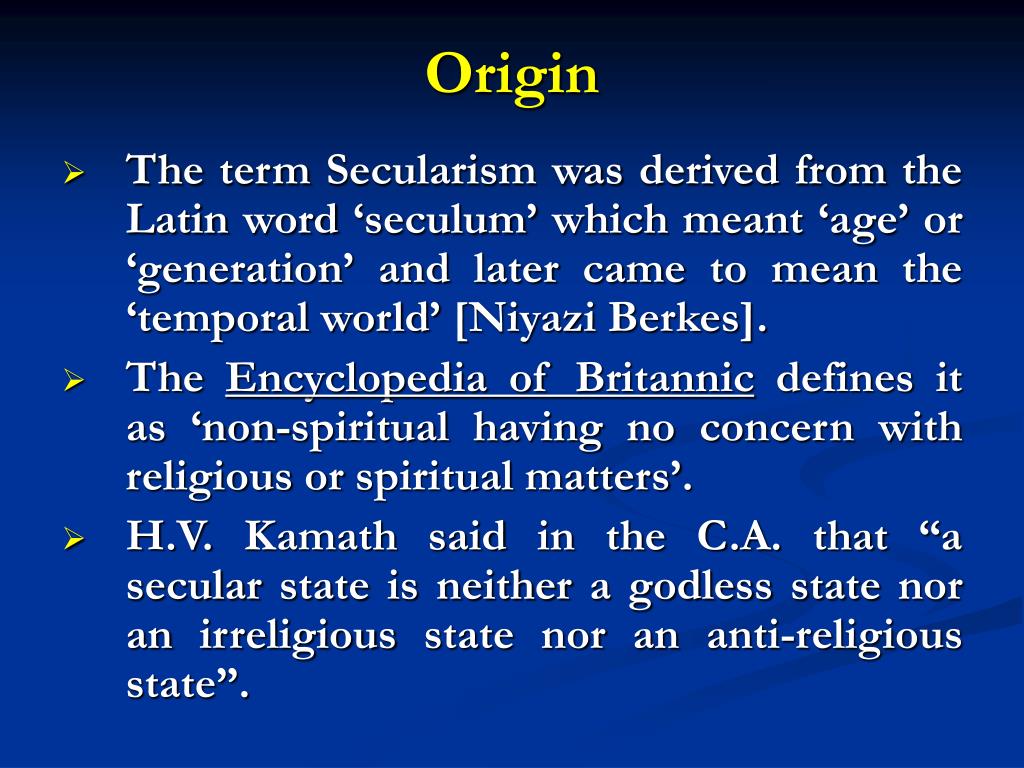 Origin

➢ The term Secularism was derived from the Latin word ‘seculum’ which meant ‘age’ or ‘generation’ and later came to mean the ‘temporal world’ [Niyazi Berkes].

➢ The Encyclopedia of Britannic defines it as ‘non-spiritual having no concern with religious or spiritual matters’.

➢ H.V. Kamath said in the C.A. that “a secular state is neither a godless state nor an irreligious state nor an anti-religious state”.